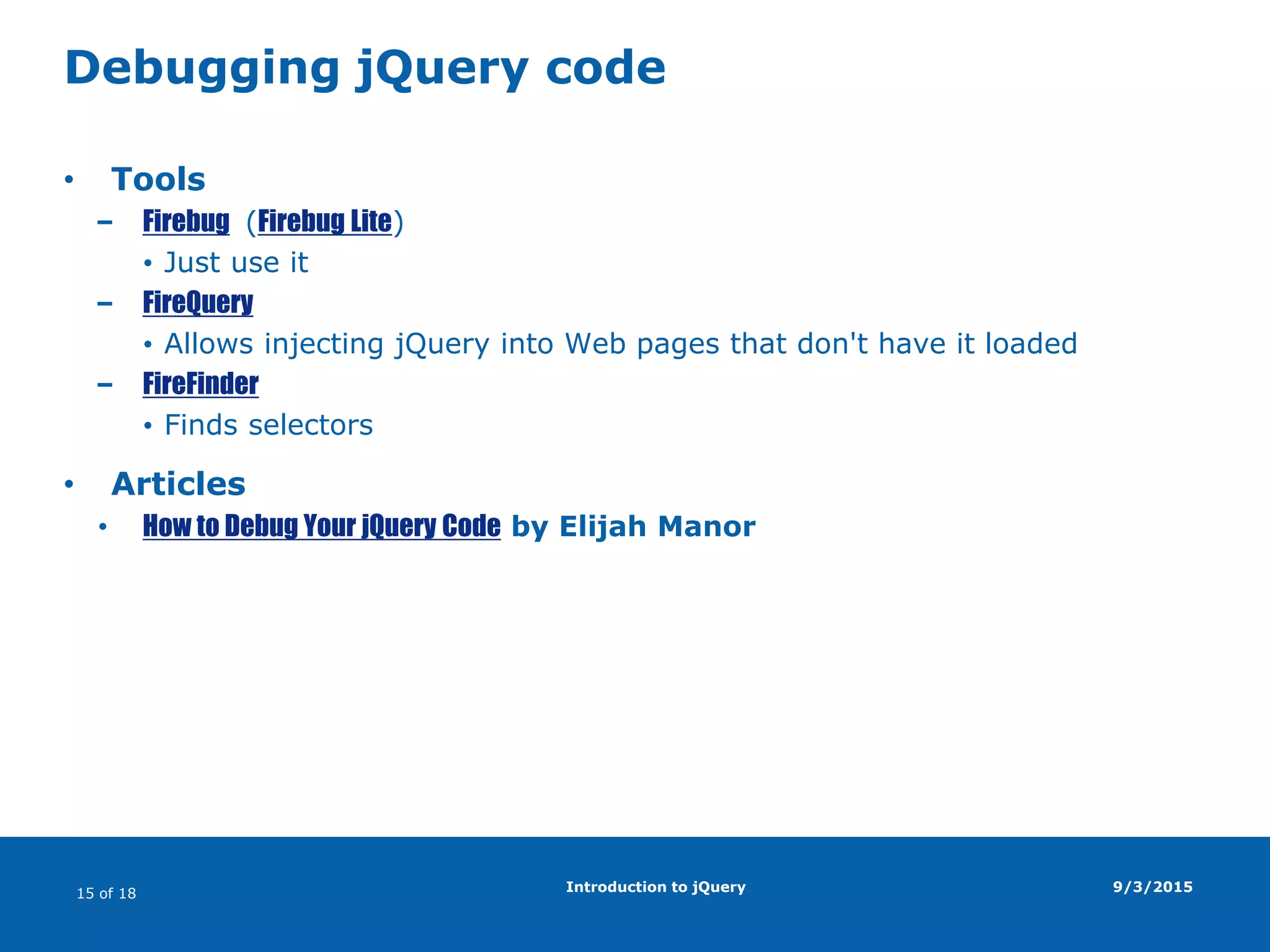 Debugging jQuery code

• Tools
– Firebug (Firebug Lite)
• Just use it
– FireQuery
• Allows injecting jQuery into Web pages that don't have it loaded
– FireFinder
• Finds selectors

• Articles
• How to Debug Your jQuery Code by Elijah Manor

15 of 18
Introduction to jQuery
9/3/2015